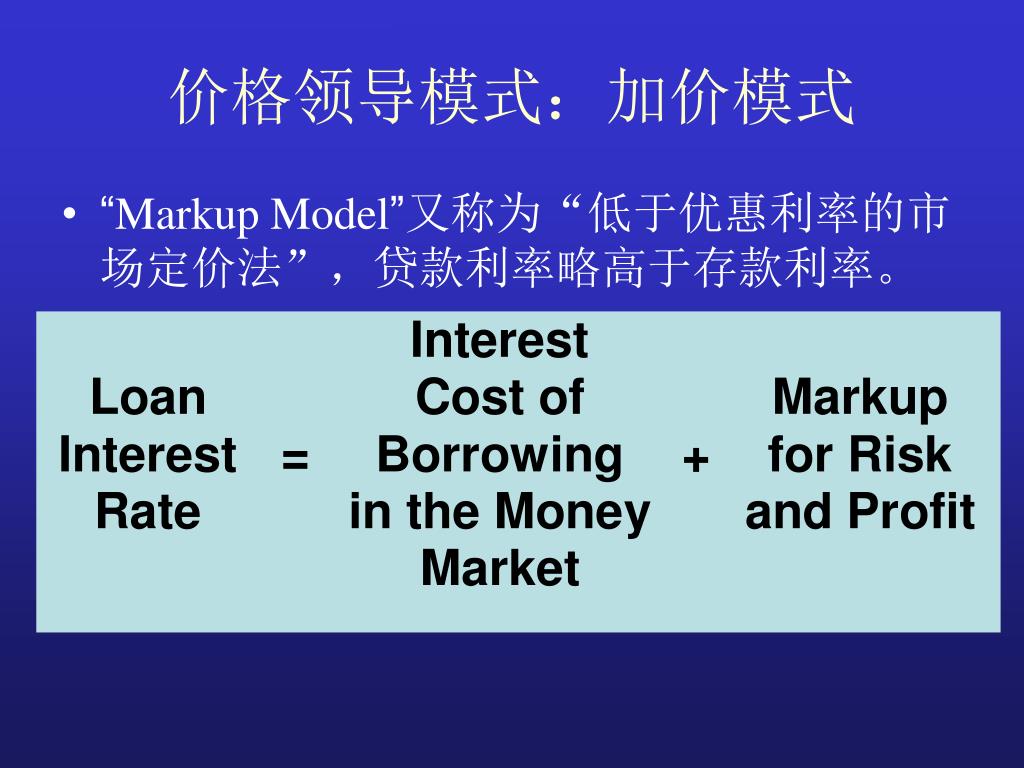 价格领导模式：加价模式

• “Markup Model”又称为 “低于优惠利率的市场定价法”，贷款利率略高于存款利率。

Loan Interest Rate = Interest Cost of Borrowing in the Money Market + Markup for Risk and Profit